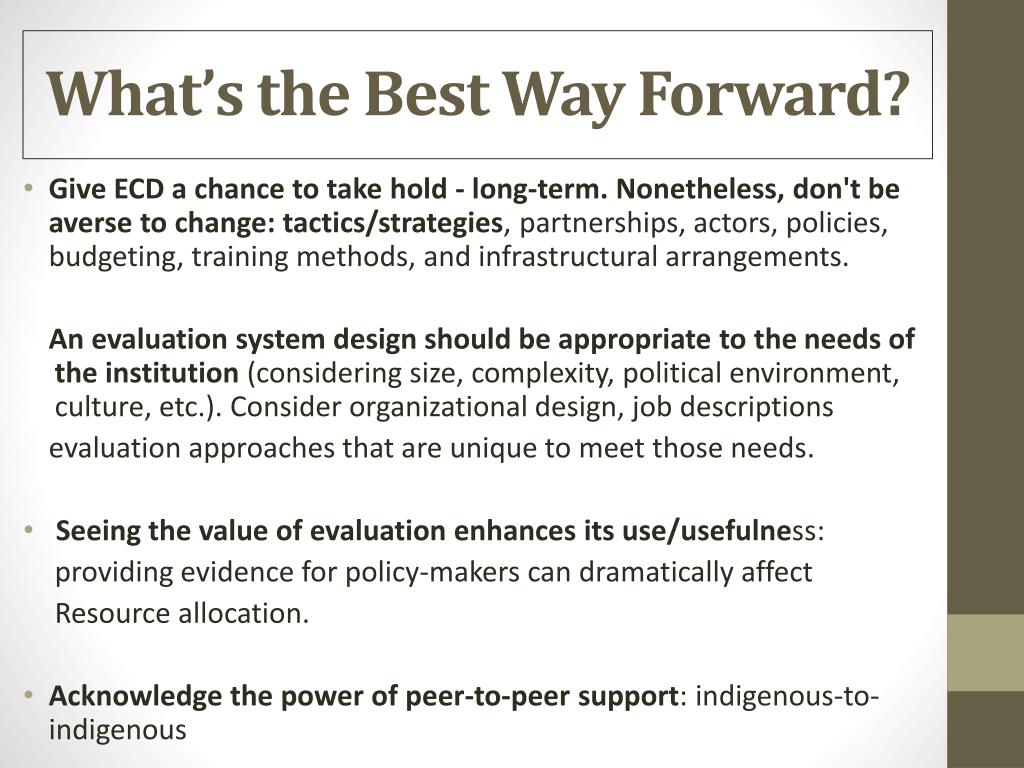 What's the Best Way Forward?

• Give ECD a chance to take hold - long-term. Nonetheless, don't be averse to change: tactics/strategies, partnerships, actors, policies, budgeting, training methods, and infrastructural arrangements.

An evaluation system design should be appropriate to the needs of the institution (considering size, complexity, political environment, culture, etc.). Consider organizational design, job descriptions evaluation approaches that are unique to meet those needs.

• Seeing the value of evaluation enhances its use/usefulness: providing evidence for policy-makers can dramatically affect Resource allocation.

• Acknowledge the power of peer-to-peer support: indigenous-to-indigenous